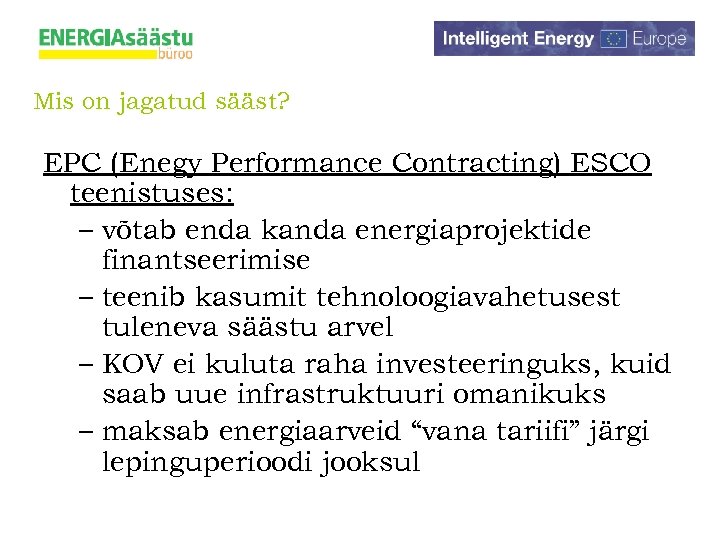 ENERGIAsäästu büroo

Intelligent Energy Europe

Mis on jagatud sääst?

EPC (Enegy Performance Contracting) ESCO teenistuses:

– võtab enda kanda energiaprojektide finantseerimise

– teenib kasumit tehnoloogiavahetusest tuleneva säästu arvel

– KOV ei kuluta raha investeeringuks, kuid saab uue infrastruktuuri omanikuks

– maksab energiaarveid “vana tariifi” järgi lepinguperioodi jooksul